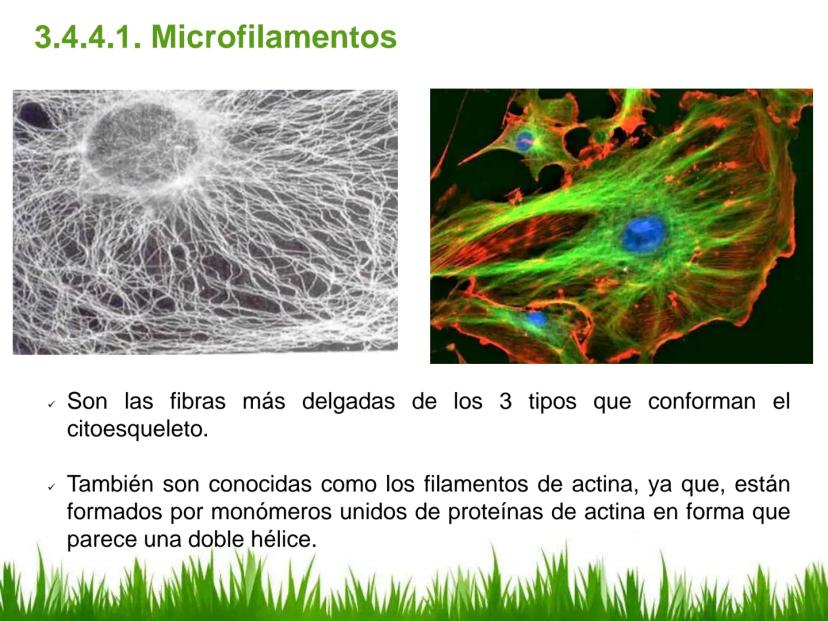 3.4.4.1. Microfilamentos

✓ Son las fibras más delgadas de los 3 tipos que conforman el citoesqueleto.

✓ También son conocidas como los filamentos de actina, ya que, están formados por monómeros unidos de proteínas de actina en forma que parece una doble hélice.